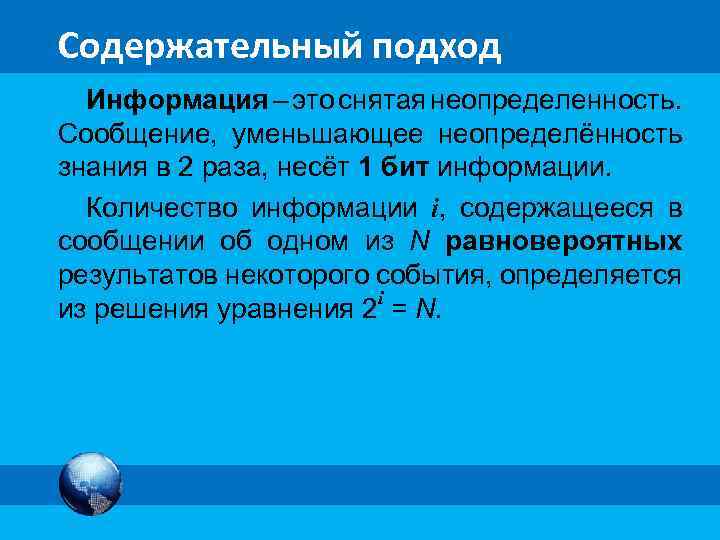 Содержательный подход

Информация – это снятая неопределенность. Сообщение, уменьшающее неопределённость знания в 2 раза, несёт 1 бит информации.

Количество информации $i$, содержащееся в сообщении об одном из $N$ равновероятных результатов некоторого события, определяется из решения уравнения $2^i = N$.